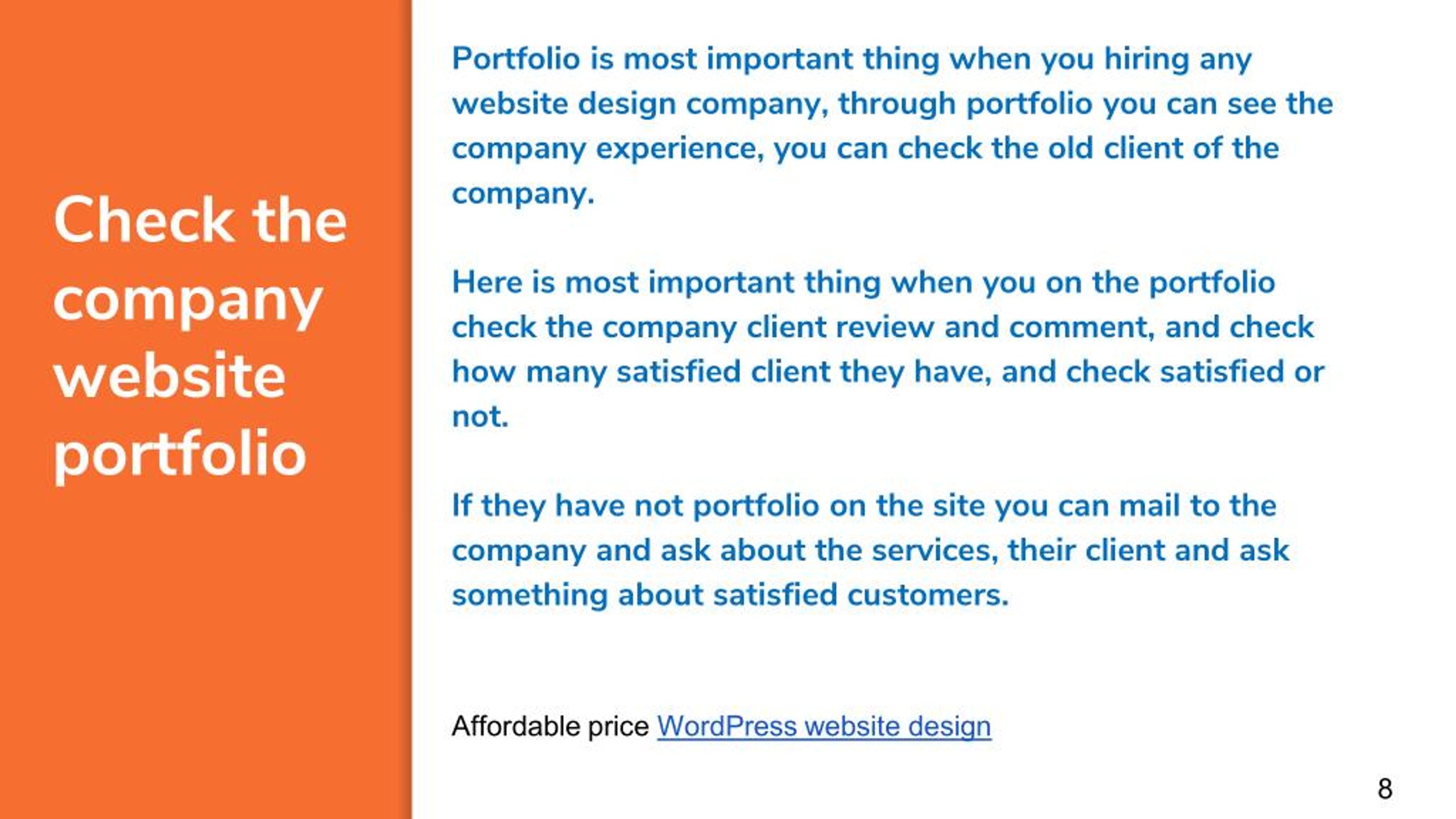 Check the company website portfolio

Portfolio is most important thing when you hiring any website design company, through portfolio you can see the company experience, you can check the old client of the company.

Here is most important thing when you on the portfolio check the company client review and comment, and check how many satisfied client they have, and check satisfied or not.

If they have not portfolio on the site you can mail to the company and ask about the services, their client and ask something about satisfied customers.

Affordable price WordPress website design

8